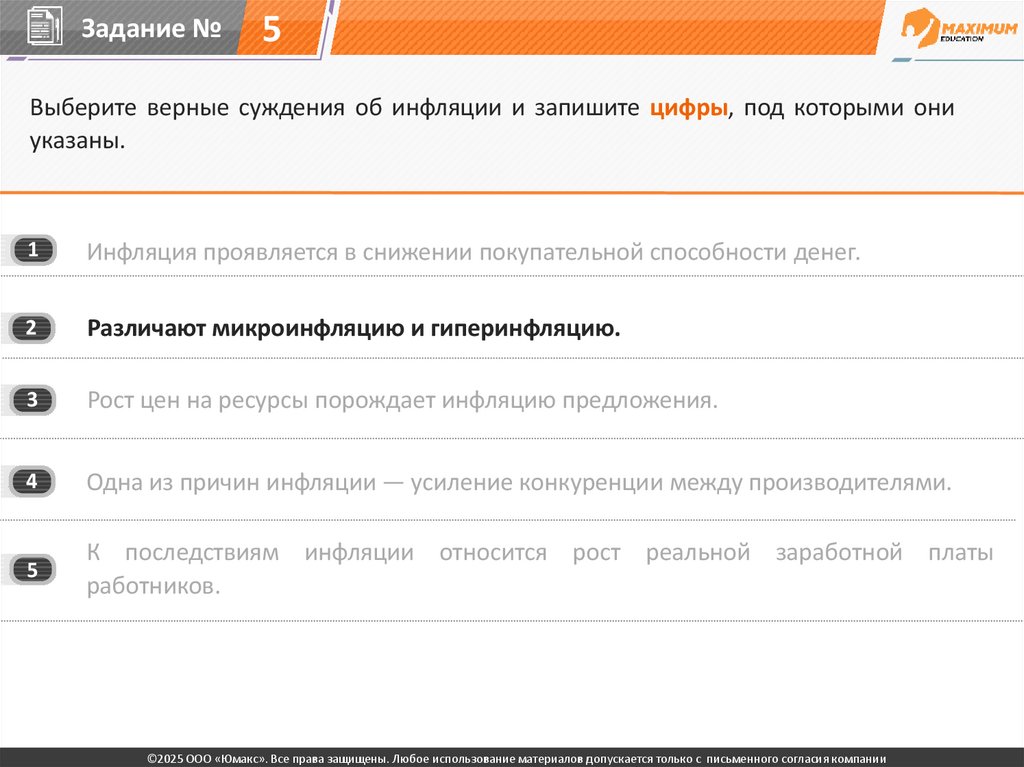 Задание № 5

MAXIMUM EDUCATION

Выберите верные суждения об инфляции и запишите цифры, под которыми они указаны.

1 Инфляция проявляется в снижении покупательной способности денег.

2 Различают микроинфляцию и гиперинфляцию.

3 Рост цен на ресурсы порождает инфляцию предложения.

4 Одна из причин инфляции — усиление конкуренции между производителями.

5 К последствиям инфляции относится рост реальной заработной платы работников.

©2025 ООО «Юмакс». Все права защищены. Любое использование материалов допускается только с письменного согласия компании